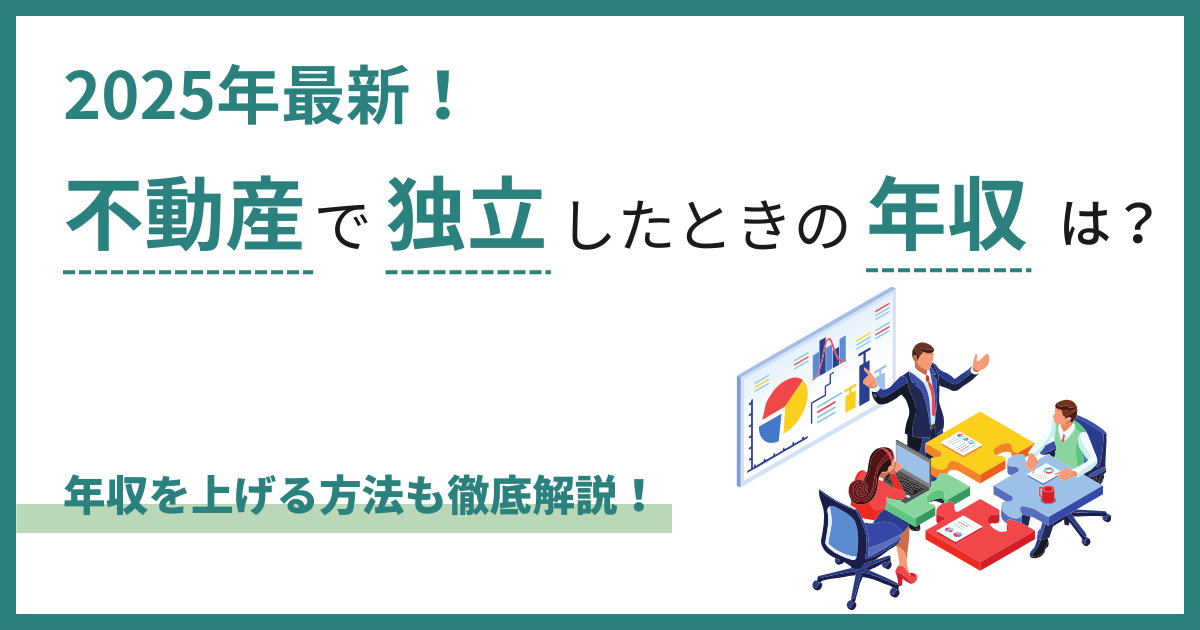 2025年最新！

不動産で独立したときの年収は？

年収を上げる方法も徹底解説！